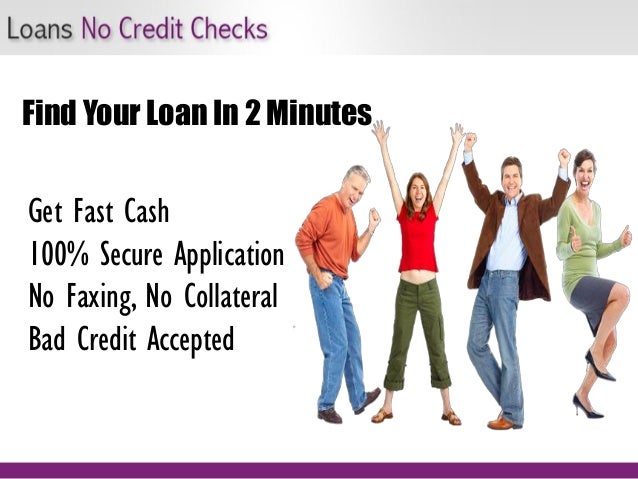 Loans No Credit Checks

Find Your Loan In 2 Minutes

Get Fast Cash
100% Secure Application
No Faxing, No Collateral
Bad Credit Accepted